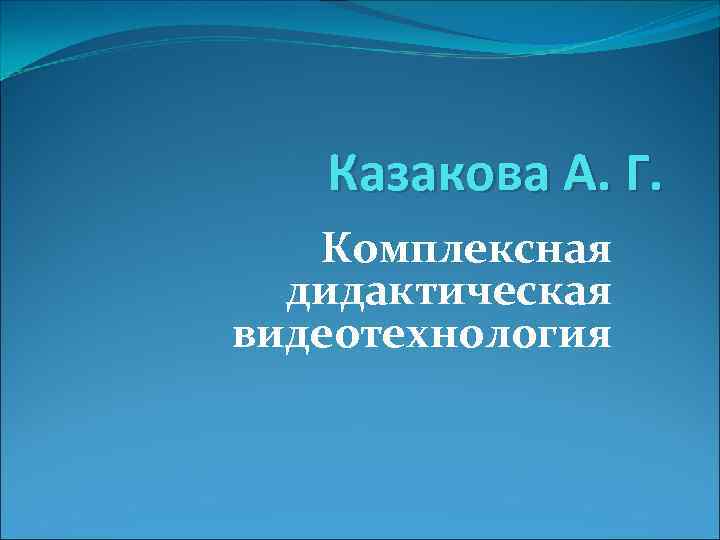 Казакова А. Г.

Комплексная дидактическая видеотехнология